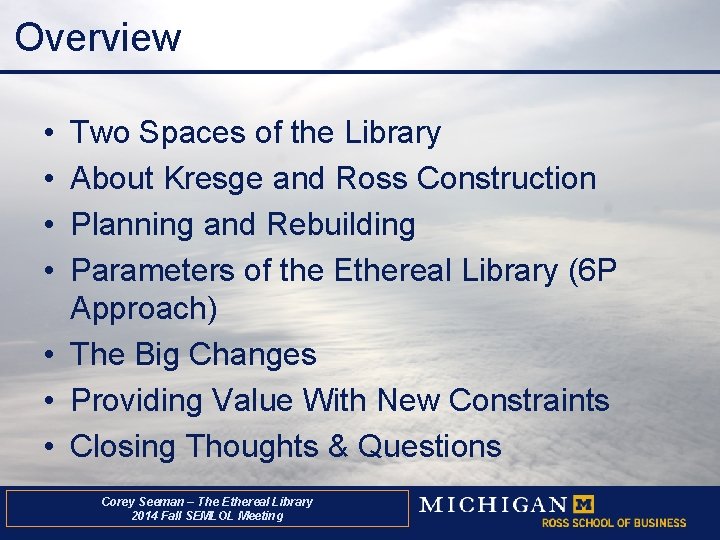 Overview

• Two Spaces of the Library
• About Kresge and Ross Construction
• Planning and Rebuilding
• Parameters of the Ethereal Library (6P Approach)
• The Big Changes
• Providing Value With New Constraints
• Closing Thoughts & Questions

Corey Seeman – The Ethereal Library
2014 Fall SEMLOL Meeting

MICHIGAN M
ROSS SCHOOL OF BUSINESS